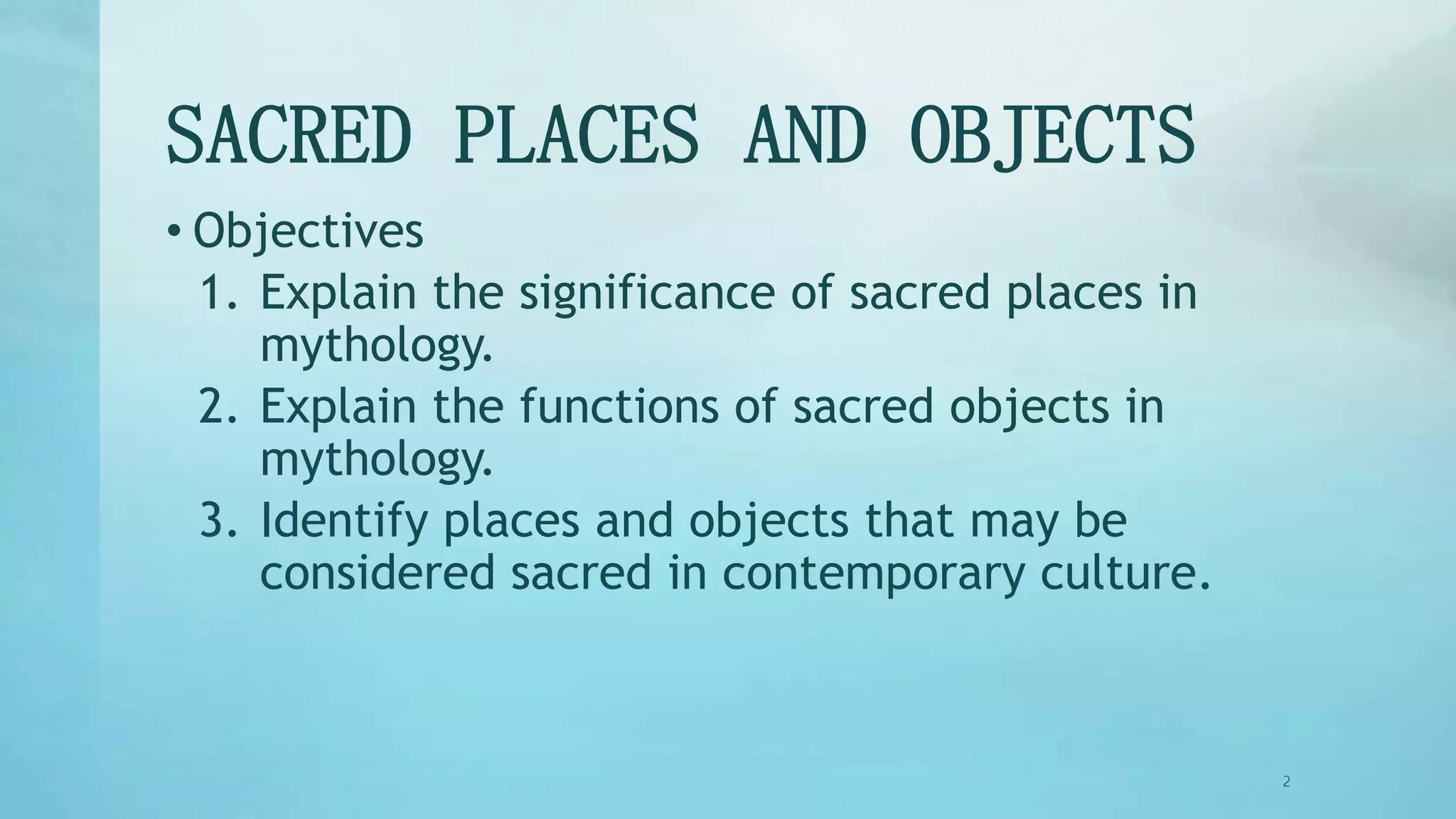 SACRED PLACES AND OBJECTS

• Objectives

1. Explain the significance of sacred places in mythology.
2. Explain the functions of sacred objects in mythology.
3. Identify places and objects that may be considered sacred in contemporary culture.

2